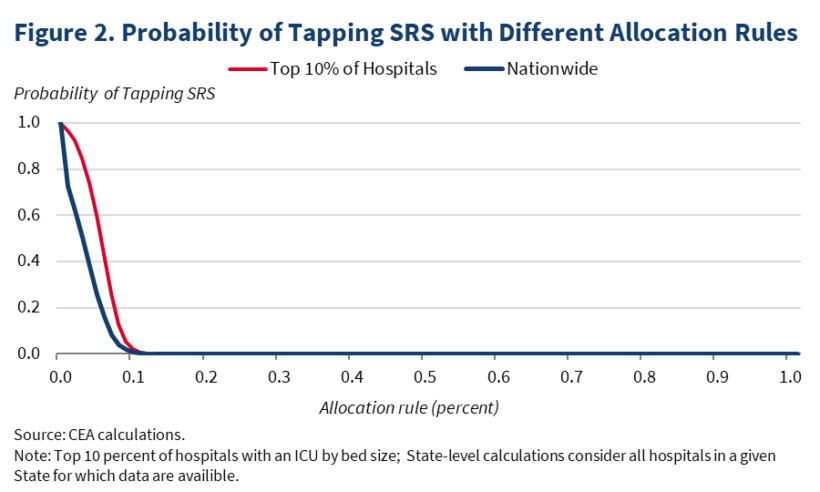 Figure 2. Probability of Tapping SRS with Different Allocation Rules

Top 10% of Hospitals
Nationwide

Probability of Tapping SRS

1.0
0.8
0.6
0.4
0.2
0.0

0.0 0.1 0.2 0.3 0.4 0.5 0.6 0.7 0.8 0.9 1.0

Allocation rule (percent)

Source: CEA calculations.
Note: Top 10 percent of hospitals with an ICU by bed size; State-level calculations consider all hospitals in a given State for which data are availible.